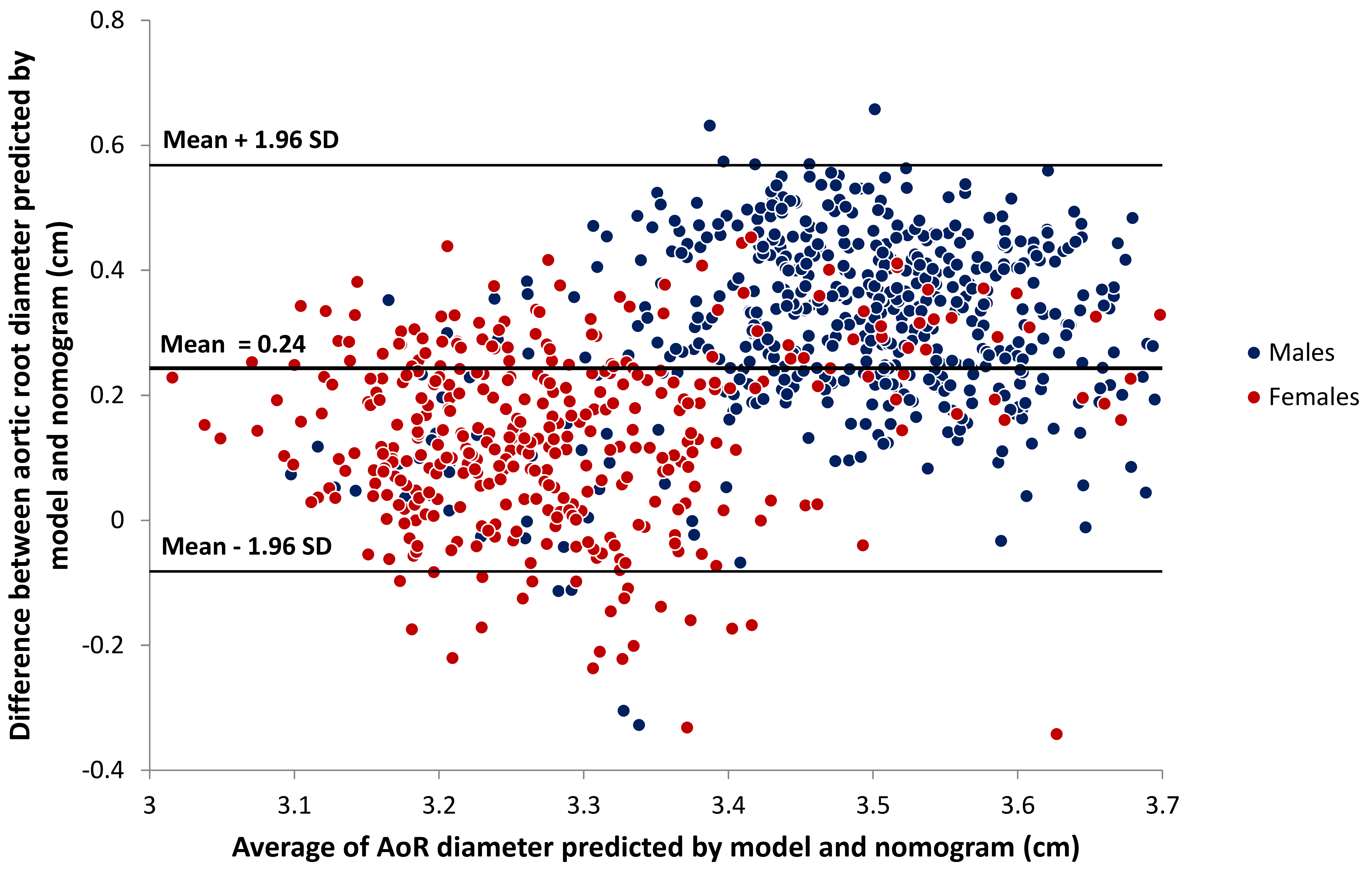 Difference between aortic root diameter predicted by model and nomogram (cm)

0.8
0.6
0.4
0.2
0
-0.2
-0.4

Mean + 1.96 SD
Mean = 0.24
Mean - 1.96 SD

Males
Females

3
3.1
3.2
3.3
3.4
3.5
3.6
3.7

Average of AoR diameter predicted by model and nomogram (cm)